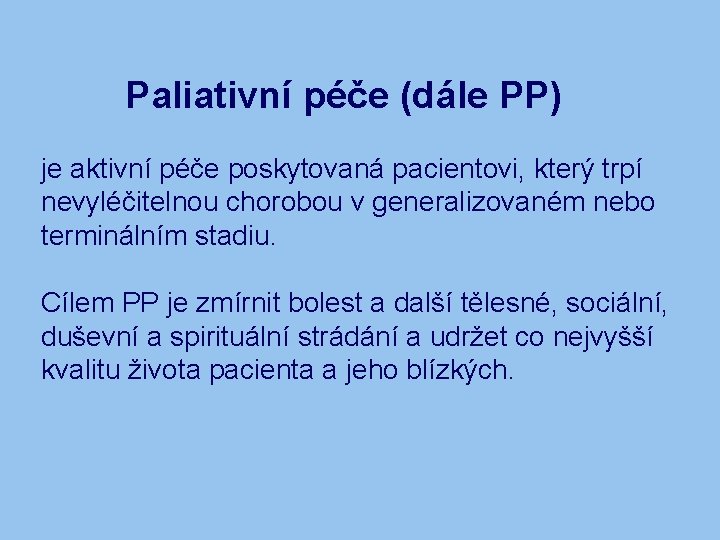 Paliativní péče (dále PP)

je aktivní péče poskytovaná pacientovi, který trpí nevyléčitelnou chorobou v generalizovaném nebo terminálním stadiu.

Cílem PP je zmírnit bolest a další tělesné, sociální, duševní a spirituální strádání a udržet co nejvyšší kvalitu života pacienta a jeho blízkých.